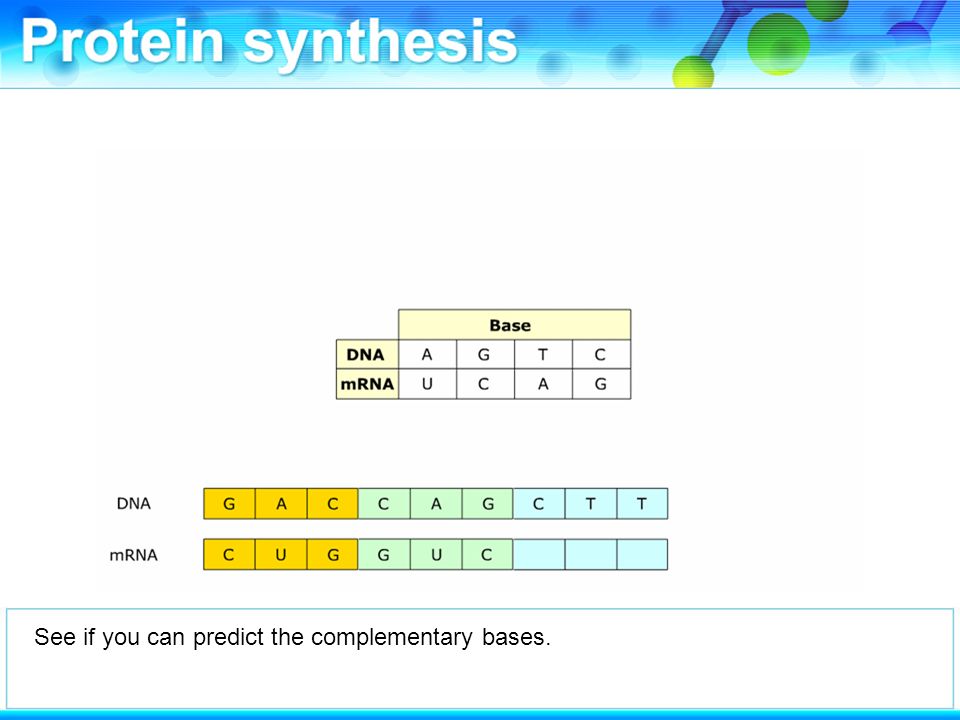 Protein synthesis

| | Base | | | |
|---|---|---|---|---|
| DNA | A | G | T | C |
| mRNA | U | C | A | G |

| DNA | G | A | C | C | A | G | C | T | T |
|---|---|---|---|---|---|---|---|---|---|
| mRNA | C | U | G | G | U | C | | | |

See if you can predict the complementary bases.